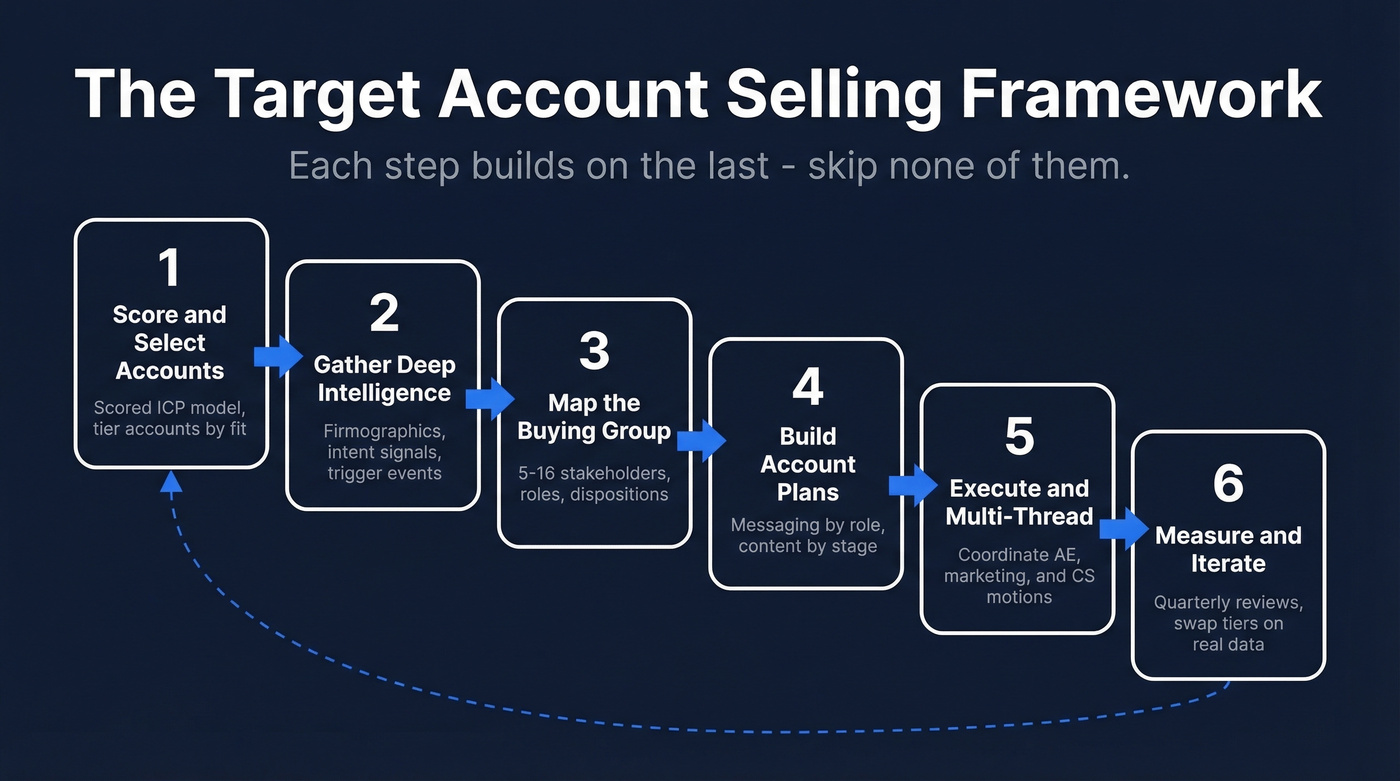 The Target Account Selling Framework

Each step builds on the last - skip none of them.

1
Score and Select Accounts
Scored ICP model, tier accounts by fit

2
Gather Deep Intelligence
Firmographics, intent signals, trigger events

3
Map the Buying Group
5-16 stakeholders, roles, dispositions

4
Build Account Plans
Messaging by role, content by stage

5
Execute and Multi-Thread
Coordinate AE, marketing, and CS motions

6
Measure and Iterate
Quarterly reviews, swap tiers on real data